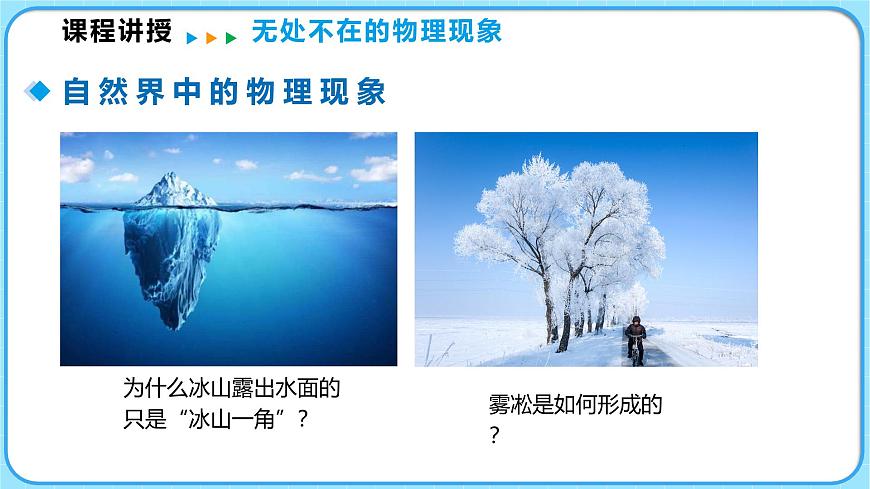 课程讲授 无处不在的物理现象

自然界中的物理现象

为什么冰山露出水面的只是“冰山一角”？

雾凇是如何形成的？